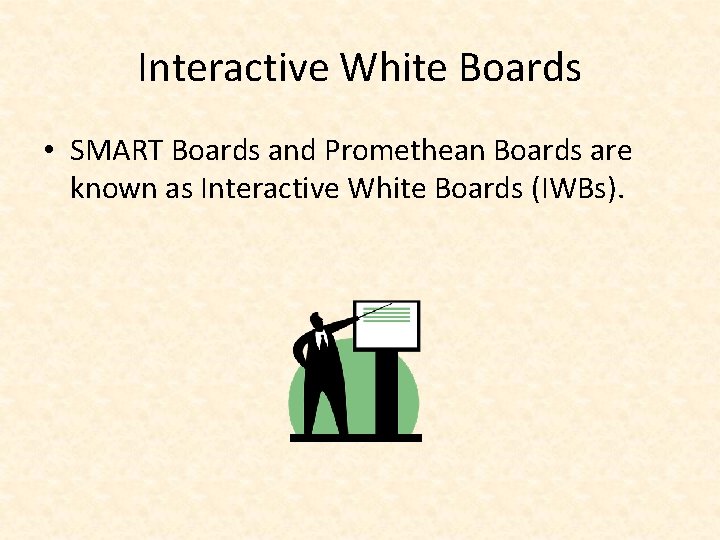 Interactive White Boards

• SMART Boards and Promethean Boards are known as Interactive White Boards (IWBs).